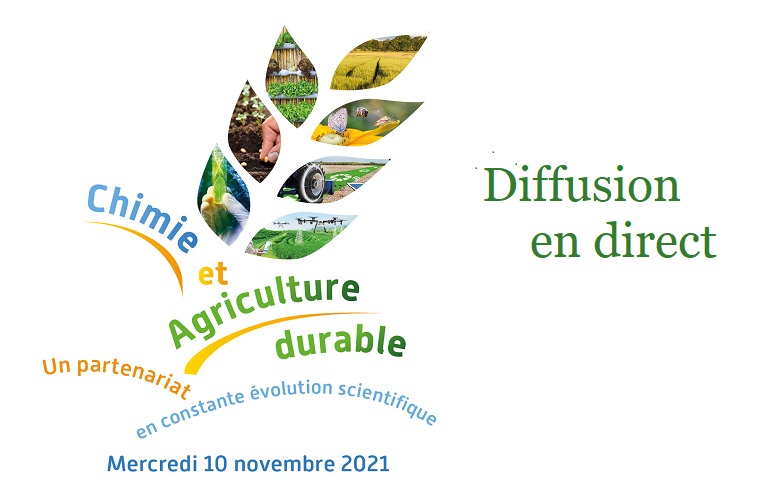 Chimie
et
Agriculture
durable
Un partenariat
en constante évolution scientifique
Mercredi 10 novembre 2021

Diffusion
en direct